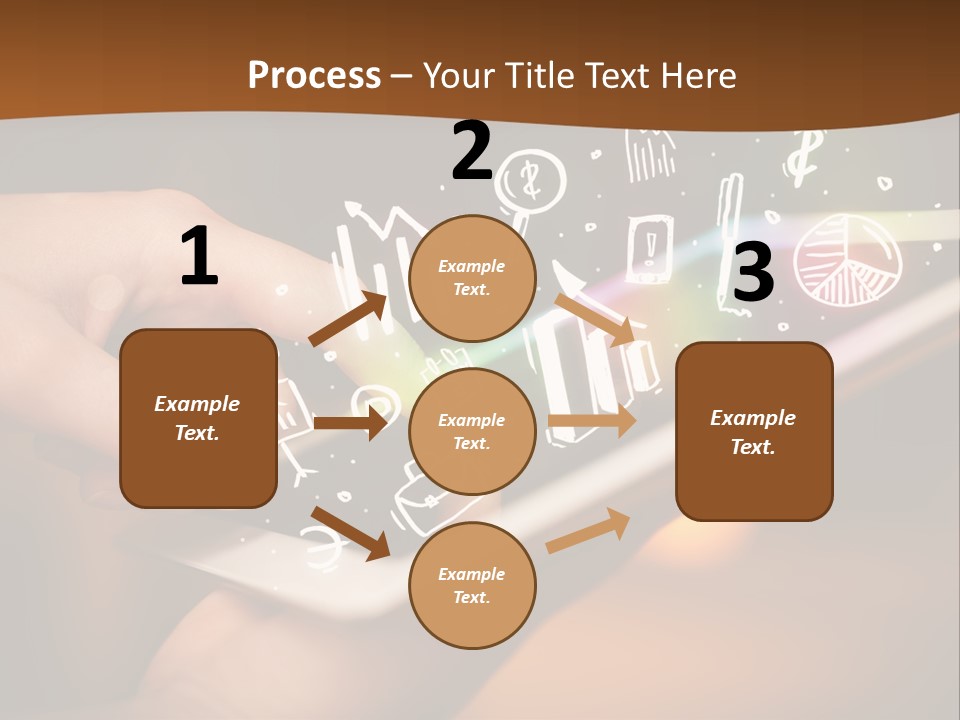 Process – Your Title Text Here

1

Example Text.

2

Example Text.

Example Text.

Example Text.

3

Example Text.